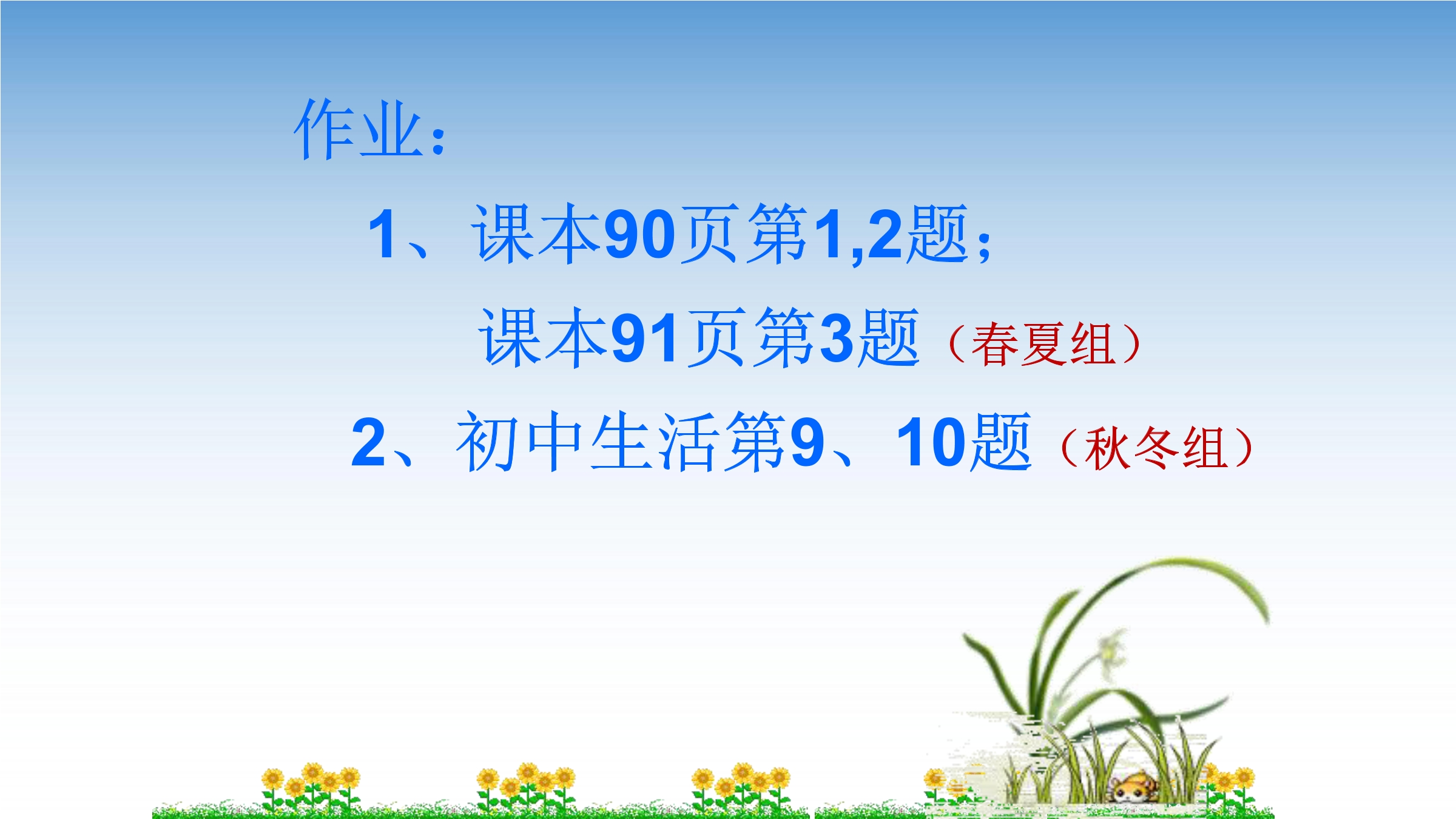 作业：

1、课本90页第1,2题；

课本91页第3题（春夏组）

2、初中生活第9、10题（秋冬组）